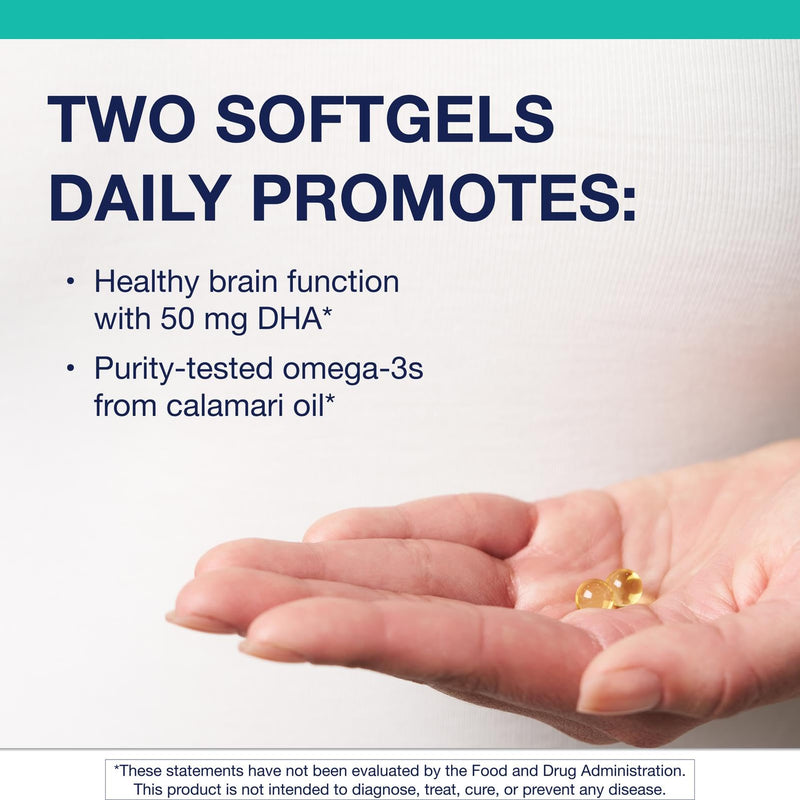 TWO SOFTGELS DAILY PROMOTES:

• Healthy brain function with 50 mg DHA*

• Purity-tested omega-3s from calamari oil*

*These statements have not been evaluated by the Food and Drug Administration. This product is not intended to diagnose, treat, cure, or prevent any disease.